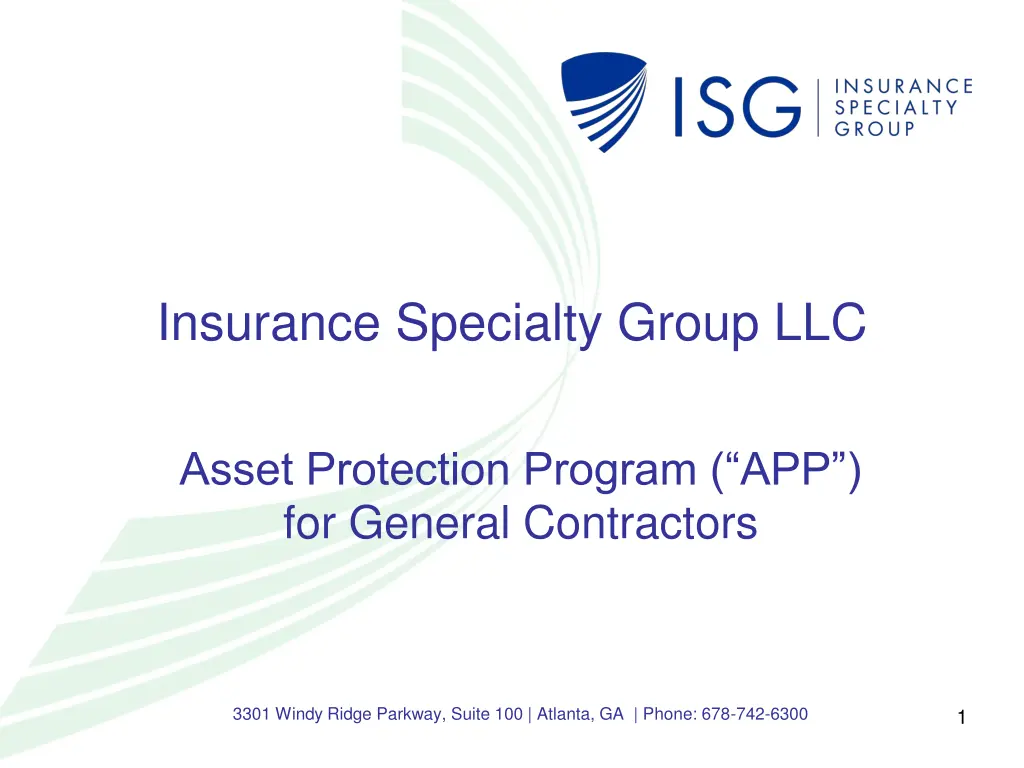 ISG | INSURANCE SPECIALTY GROUP

Insurance Specialty Group LLC

Asset Protection Program (“APP”) for General Contractors

3301 Windy Ridge Parkway, Suite 100 | Atlanta, GA | Phone: 678-742-6300

1